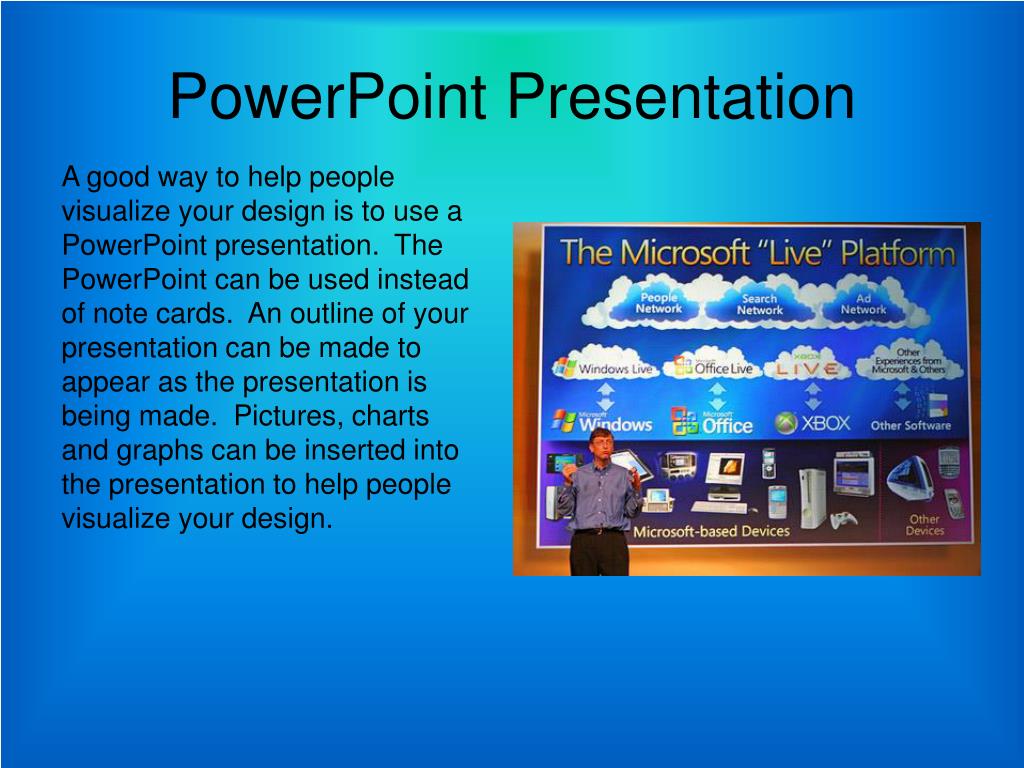 PowerPoint Presentation

A good way to help people visualize your design is to use a PowerPoint presentation. The PowerPoint can be used instead of note cards. An outline of your presentation can be made to appear as the presentation is being made. Pictures, charts and graphs can be inserted into the presentation to help people visualize your design.

The Microsoft "Live" Platform

People Network

Search Network

Ad Network

Windows Live

Office Live

XBOX LIVE

Other Experiences from Microsoft & Others

Microsoft Windows

Microsoft Office

XBOX

Other Software

Microsoft-based Devices

Other Devices